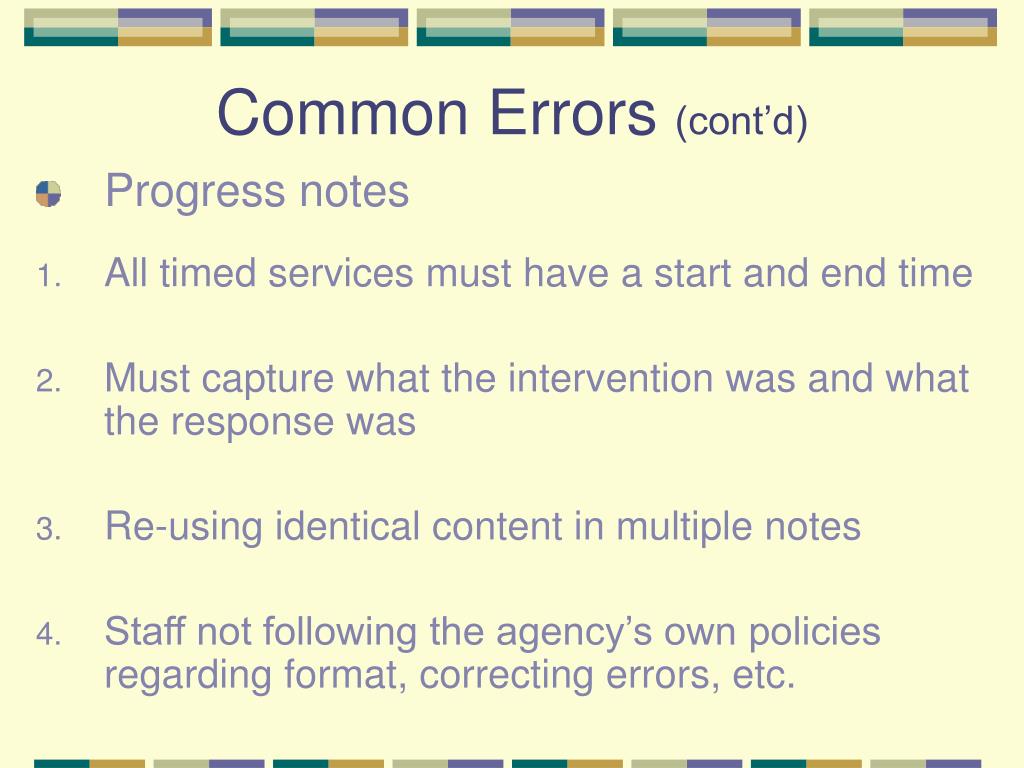 Common Errors (cont’d)

Progress notes

1. All timed services must have a start and end time

2. Must capture what the intervention was and what the response was

3. Re-using identical content in multiple notes

4. Staff not following the agency’s own policies regarding format, correcting errors, etc.